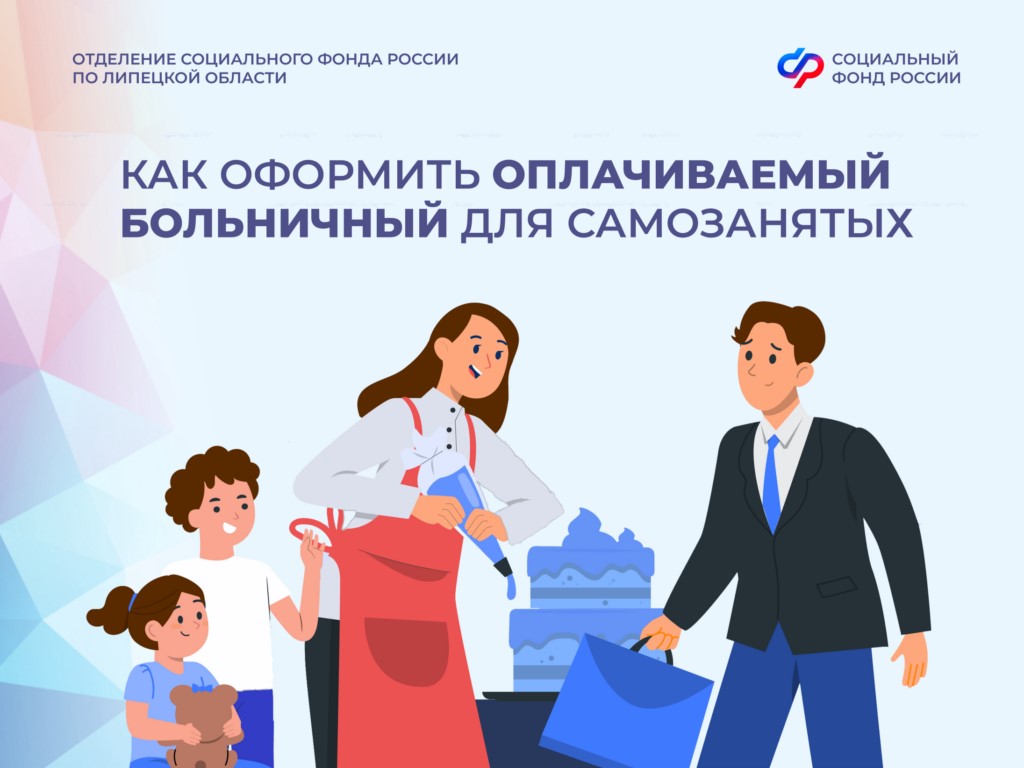 ОТДЕЛЕНИЕ СОЦИАЛЬНОГО ФОНДА РОССИИ ПО ЛИПЕЦКОЙ ОБЛАСТИ

СОЦИАЛЬНЫЙ ФОНД РОССИИ

КАК ОФОРМИТЬ ОПЛАЧИВАЕМЫЙ БОЛЬНИЧНЫЙ ДЛЯ САМОЗАНЯТЫХ